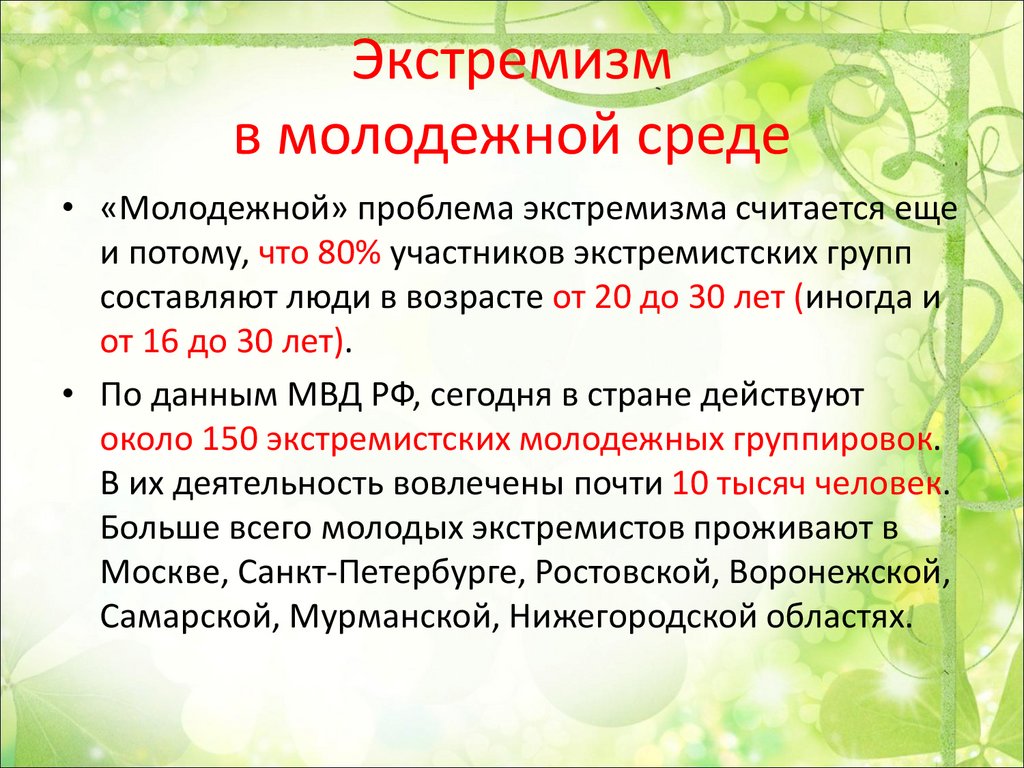 Экстремизм
в молодежной среде

• «Молодежной» проблема экстремизма считается еще и потому, что 80% участников экстремистских групп составляют люди в возрасте от 20 до 30 лет (иногда и от 16 до 30 лет).

• По данным МВД РФ, сегодня в стране действуют около 150 экстремистских молодежных группировок. В их деятельность вовлечены почти 10 тысяч человек. Больше всего молодых экстремистов проживают в Москве, Санкт-Петербурге, Ростовской, Воронежской, Самарской, Мурманской, Нижегородской областях.